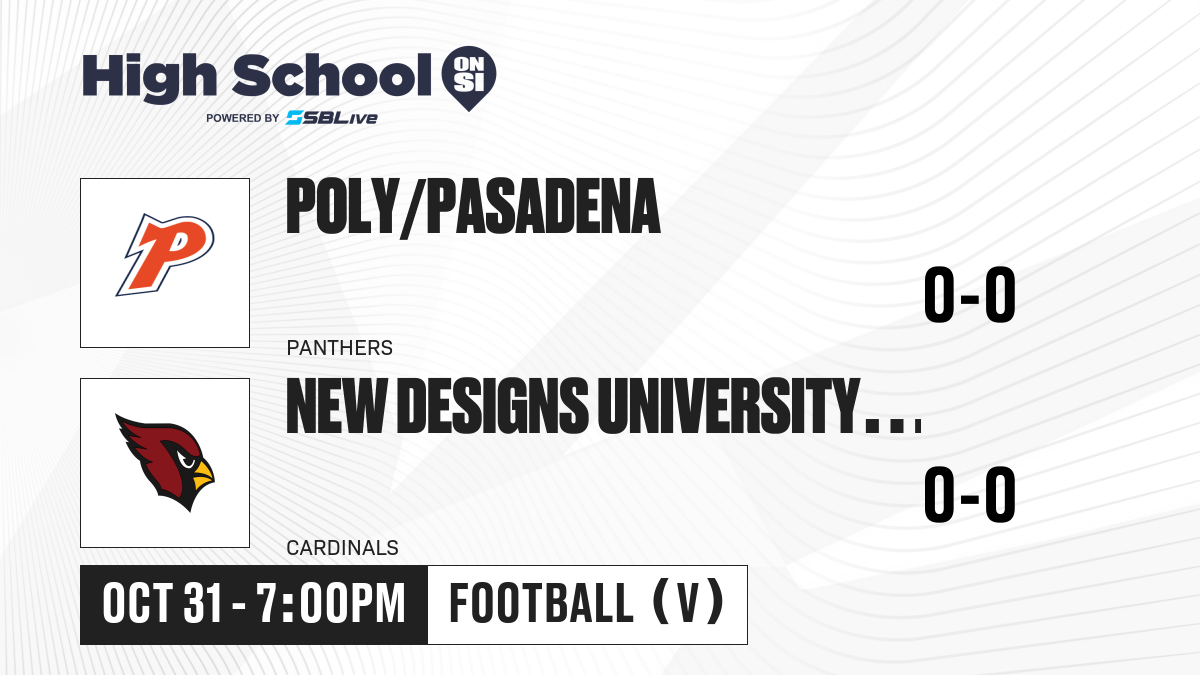 High School ON SI
POWERED BY SBLive

P

POLY/PASADENA

0-0

PANTHERS

NEW DESIGNS UNIVERSITY...

0-0

CARDINALS

OCT 31 - 7:00PM

FOOTBALL (V)